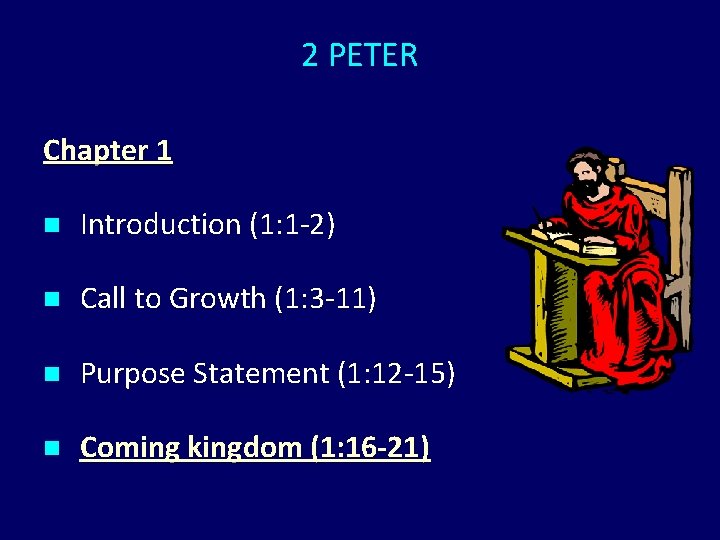 2 PETER

Chapter 1

- Introduction (1:1-2)
- Call to Growth (1:3-11)
- Purpose Statement (1:12-15)
- Coming kingdom (1:16-21)